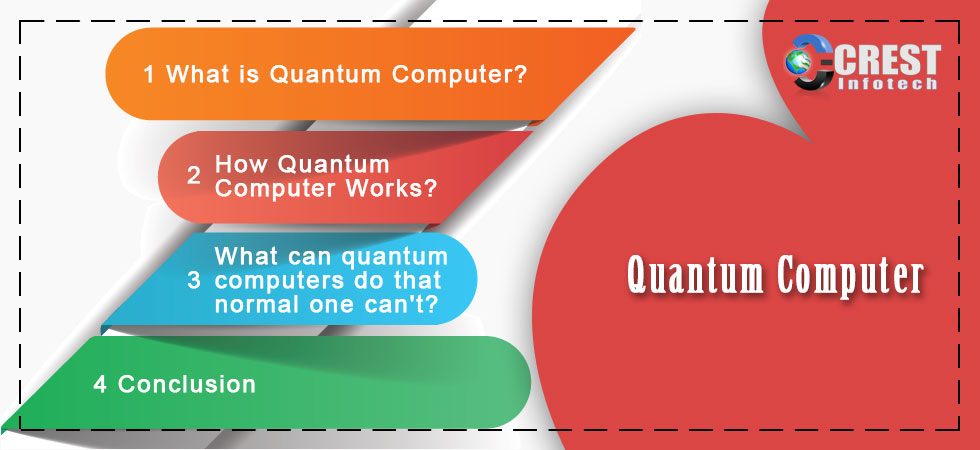 1 What is Quantum Computer?

2 How Quantum Computer Works?

3 What can quantum computers do that normal one can't?

4 Conclusion

CREST Infotech

Quantum Computer